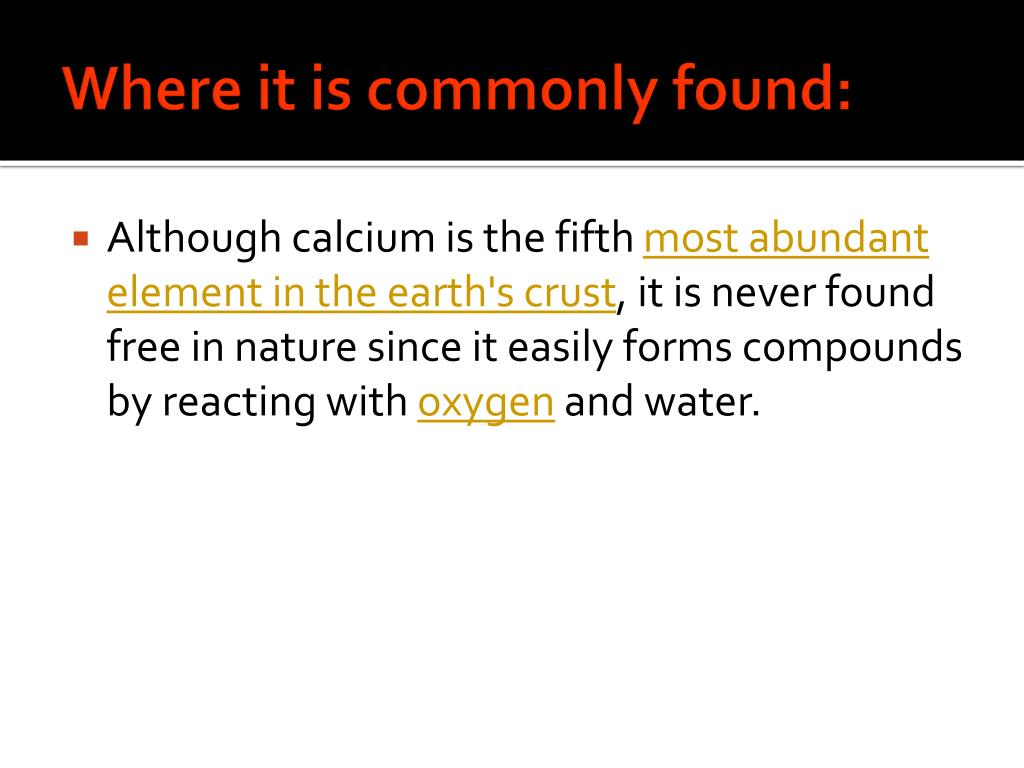 Where it is commonly found:

Although calcium is the fifth most abundant element in the earth's crust, it is never found free in nature since it easily forms compounds by reacting with oxygen and water.